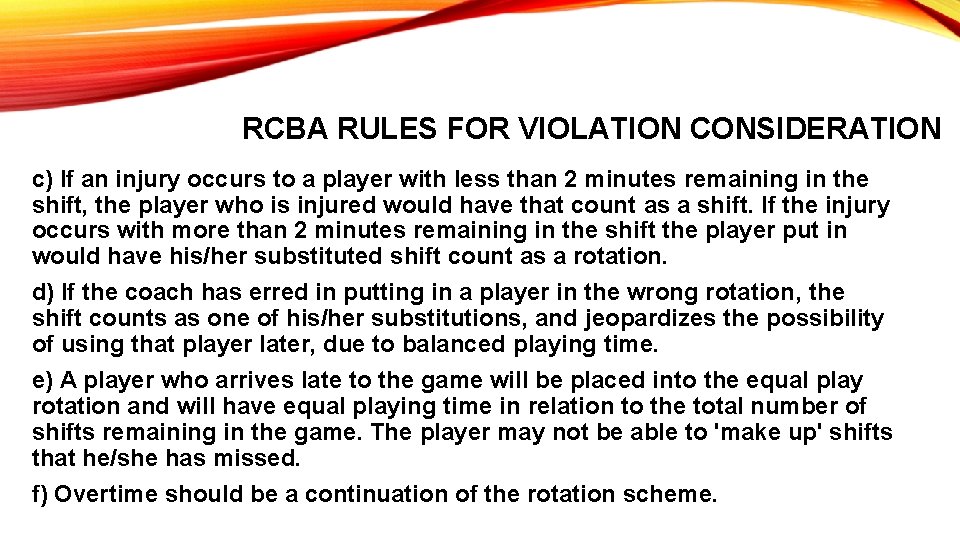 RCBA RULES FOR VIOLATION CONSIDERATION

c) If an injury occurs to a player with less than 2 minutes remaining in the shift, the player who is injured would have that count as a shift. If the injury occurs with more than 2 minutes remaining in the shift the player put in would have his/her substituted shift count as a rotation.

d) If the coach has erred in putting in a player in the wrong rotation, the shift counts as one of his/her substitutions, and jeopardizes the possibility of using that player later, due to balanced playing time.

e) A player who arrives late to the game will be placed into the equal play rotation and will have equal playing time in relation to the total number of shifts remaining in the game. The player may not be able to 'make up' shifts that he/she has missed.

f) Overtime should be a continuation of the rotation scheme.